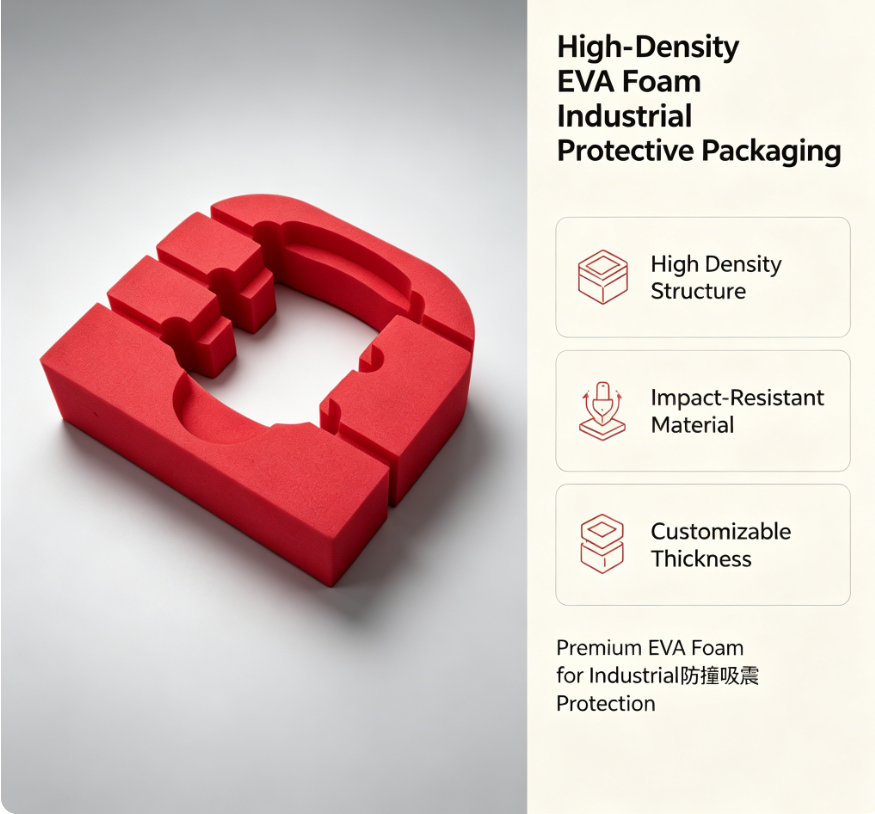 High-Density EVA Foam Industrial Protective Packaging

High Density Structure

Impact-Resistant Material

Customizable Thickness

Premium EVA Foam for Industrial防撞吸震 Protection